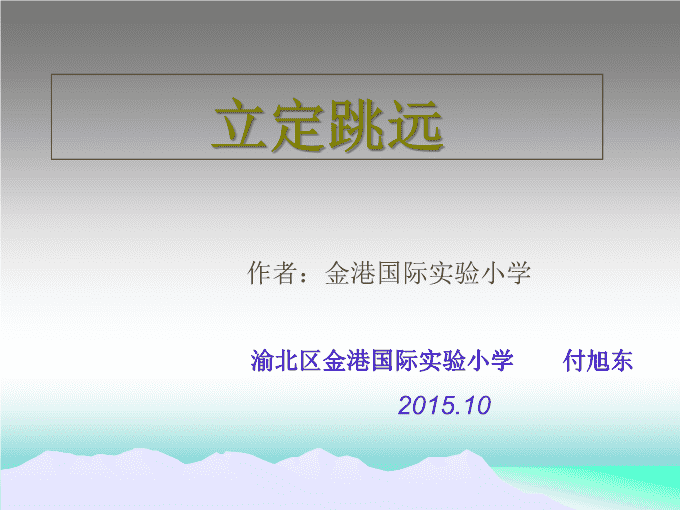 立定跳远

作者：金港国际实验小学

渝北区金港国际实验小学　　付旭东

2015.10